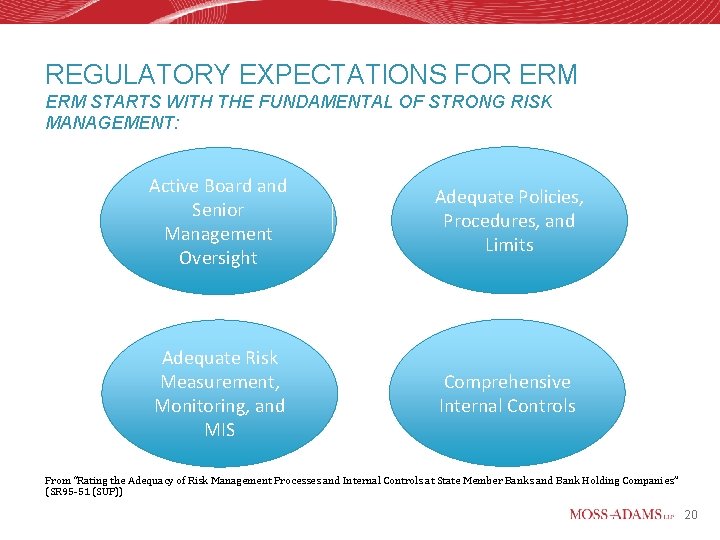 REGULATORY EXPECTATIONS FOR ERM
ERM STARTS WITH THE FUNDAMENTAL OF STRONG RISK MANAGEMENT:

Active Board and Senior Management Oversight

Adequate Policies, Procedures, and Limits

Adequate Risk Measurement, Monitoring, and MIS

Comprehensive Internal Controls

From "Rating the Adequacy of Risk Management Processes and Internal Controls at State Member Banks and Bank Holding Companies" (SR95-51 (SUP))

MOSS-ADAMS LLP 20